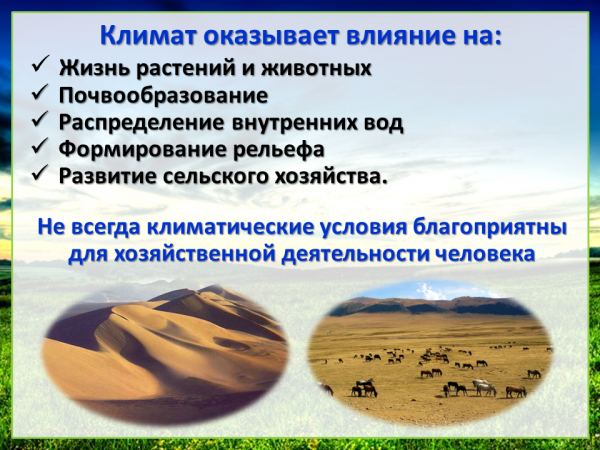 Климат оказывает влияние на:

✓ Жизнь растений и животных
✓ Почвообразование
✓ Распределение внутренних вод
✓ Формирование рельефа
✓ Развитие сельского хозяйства.

Не всегда климатические условия благоприятны для хозяйственной деятельности человека